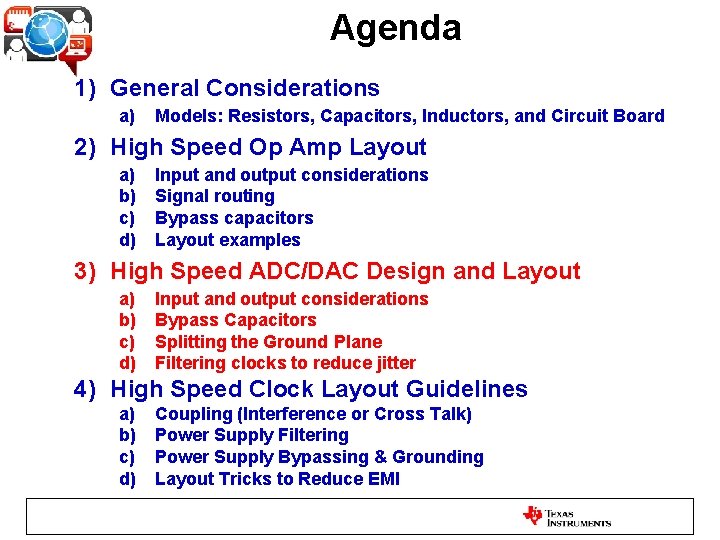 Agenda

1) General Considerations
a) Models: Resistors, Capacitors, Inductors, and Circuit Board

2) High Speed Op Amp Layout
a) Input and output considerations
b) Signal routing
c) Bypass capacitors
d) Layout examples

3) High Speed ADC/DAC Design and Layout
a) Input and output considerations
b) Bypass Capacitors
c) Splitting the Ground Plane
d) Filtering clocks to reduce jitter

4) High Speed Clock Layout Guidelines
a) Coupling (Interference or Cross Talk)
b) Power Supply Filtering
c) Power Supply Bypassing & Grounding
d) Layout Tricks to Reduce EMI

TEXAS INSTRUMENTS